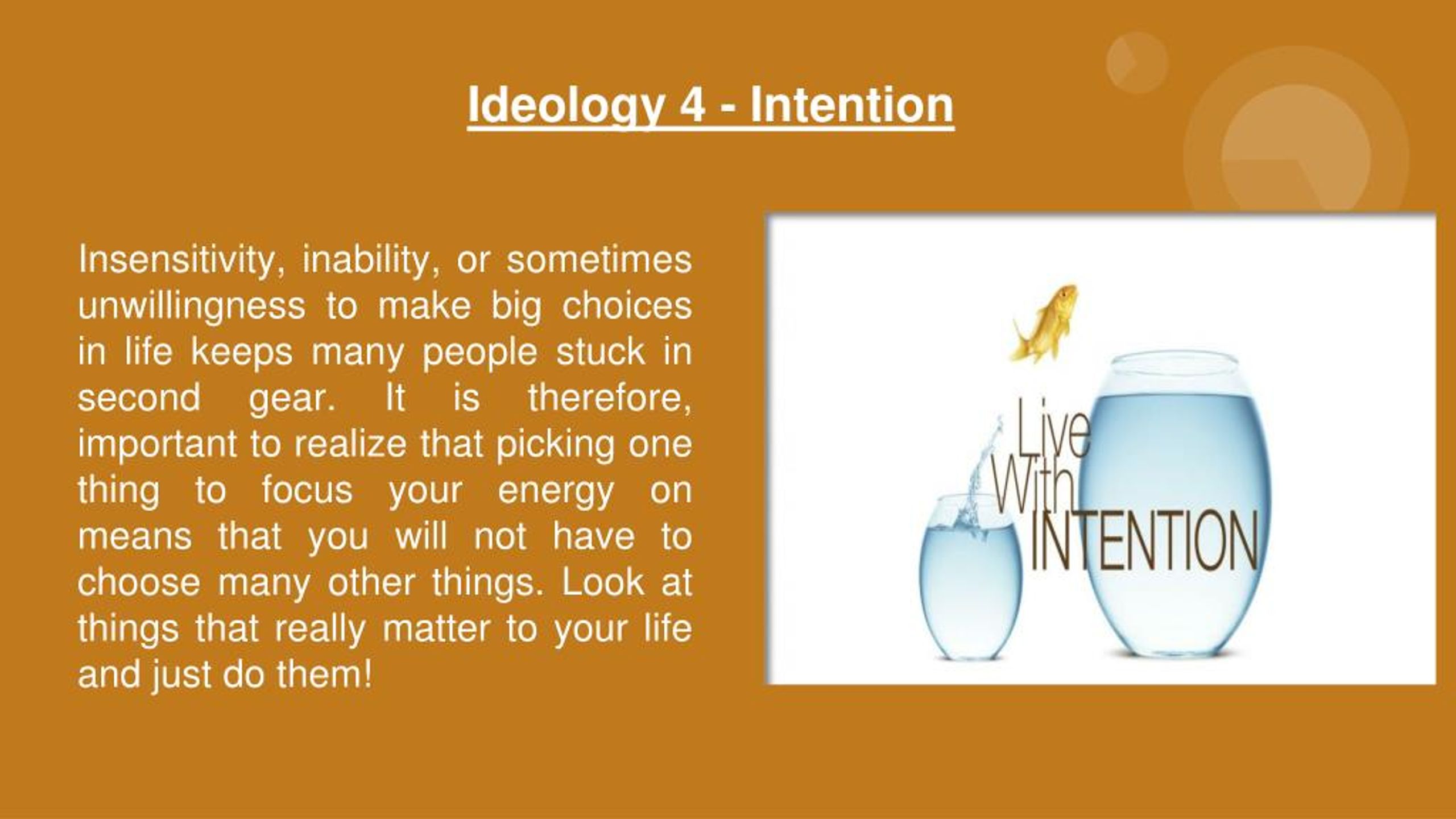 Ideology 4 - Intention

Insensitivity, inability, or sometimes unwillingness to make big choices in life keeps many people stuck in second gear. It is therefore, important to realize that picking one thing to focus your energy on means that you will not have to choose many other things. Look at things that really matter to your life and just do them!

Live With INTENTION